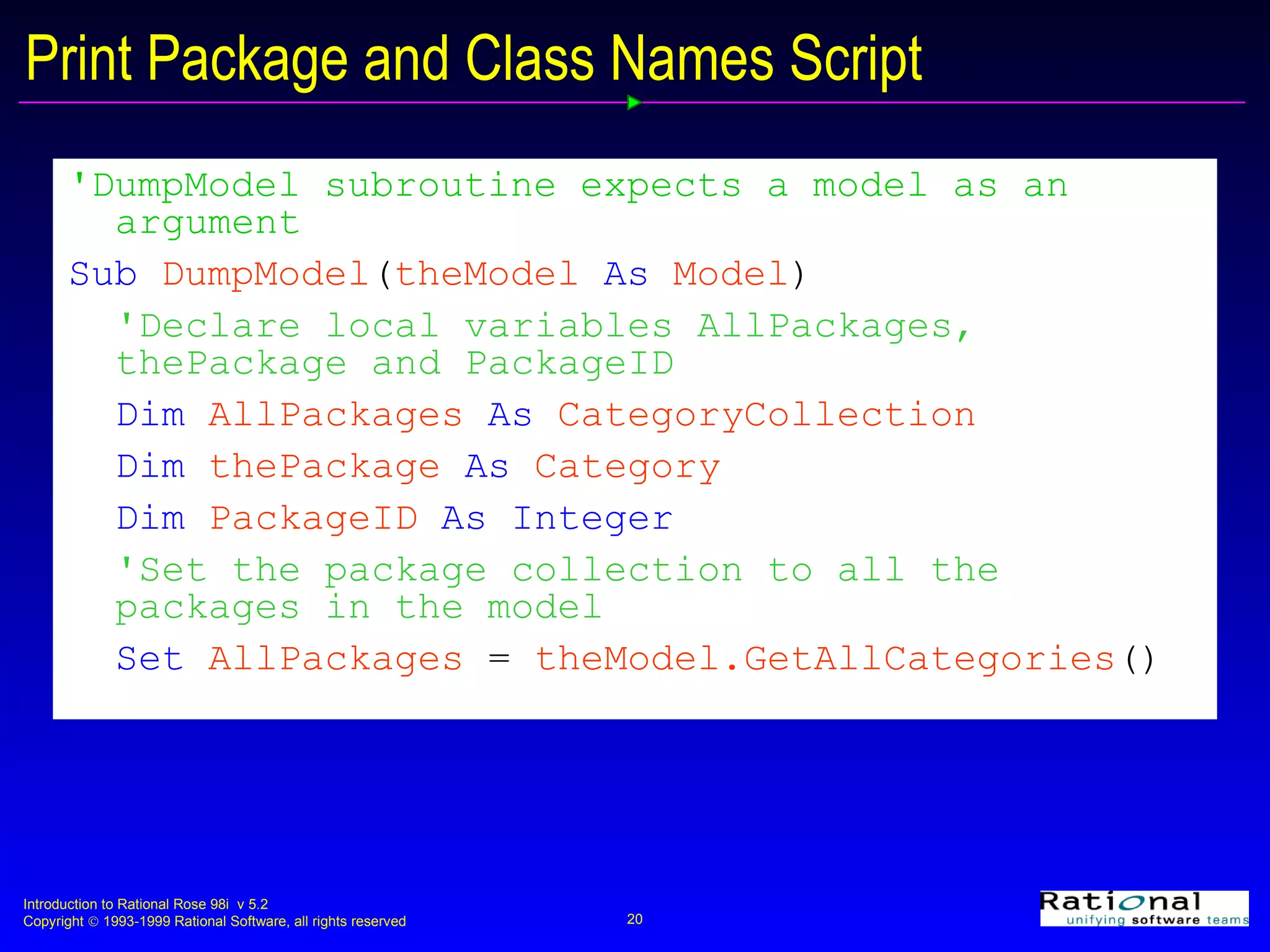 Print Package and Class Names Script

'DumpModel subroutine expects a model as an argument

Sub DumpModel(theModel As Model)

'Declare local variables AllPackages, thePackage and PackageID

Dim AllPackages As CategoryCollection

Dim thePackage As Category

Dim PackageID As Integer

'Set the package collection to all the packages in the model

Set AllPackages = theModel.GetAllCategories()

Introduction to Rational Rose 98i v 5.2
Copyright © 1993-1999 Rational Software, all rights reserved

20

Rational
unifying software teams